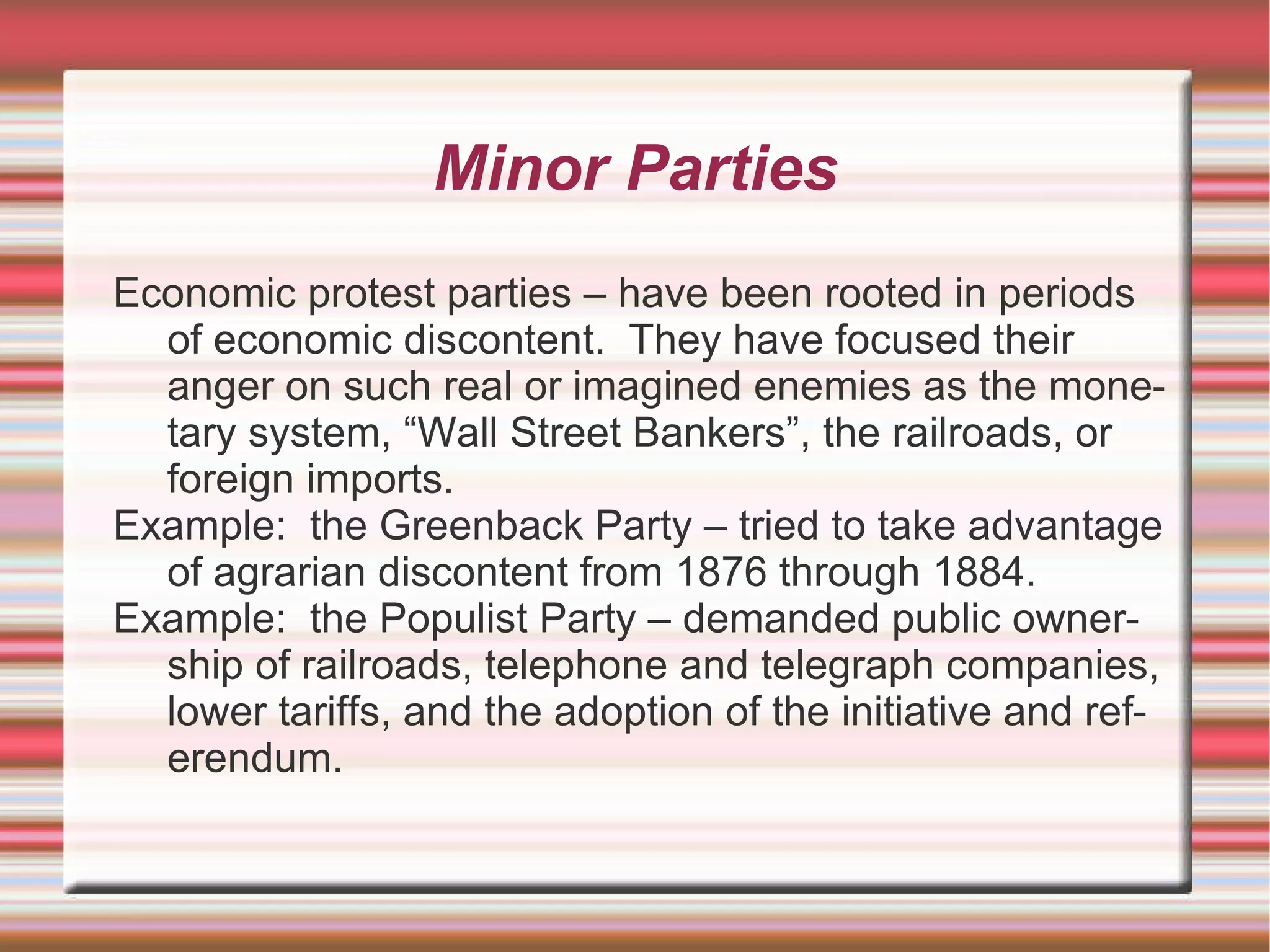 Minor Parties

Economic protest parties – have been rooted in periods of economic discontent.  They have focused their anger on such real or imagined enemies as the monetary system, “Wall Street Bankers”, the railroads, or foreign imports.

Example:  the Greenback Party – tried to take advantage of agrarian discontent from 1876 through 1884.

Example:  the Populist Party – demanded public ownership of railroads, telephone and telegraph companies, lower tariffs, and the adoption of the initiative and referendum.